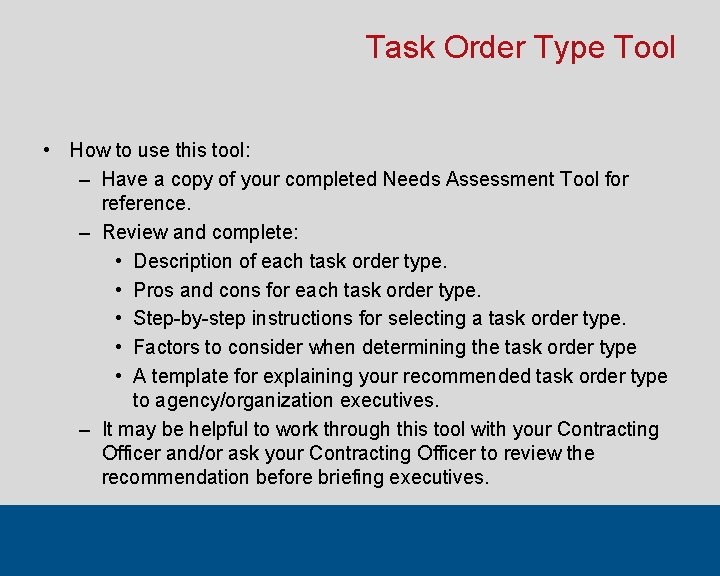 Task Order Type Tool

• How to use this tool:
– Have a copy of your completed Needs Assessment Tool for reference.
– Review and complete:
• Description of each task order type.
• Pros and cons for each task order type.
• Step-by-step instructions for selecting a task order type.
• Factors to consider when determining the task order type
• A template for explaining your recommended task order type to agency/organization executives.
– It may be helpful to work through this tool with your Contracting Officer and/or ask your Contracting Officer to review the recommendation before briefing executives.